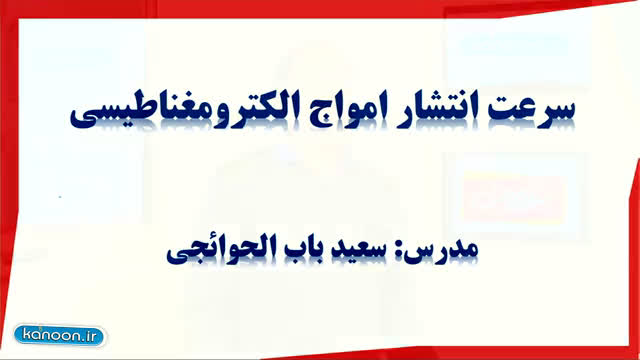 سرعت انتشار امواج الکترومغناطیسی

مدرس: سعید باب الحوائجی

kanoon.ir